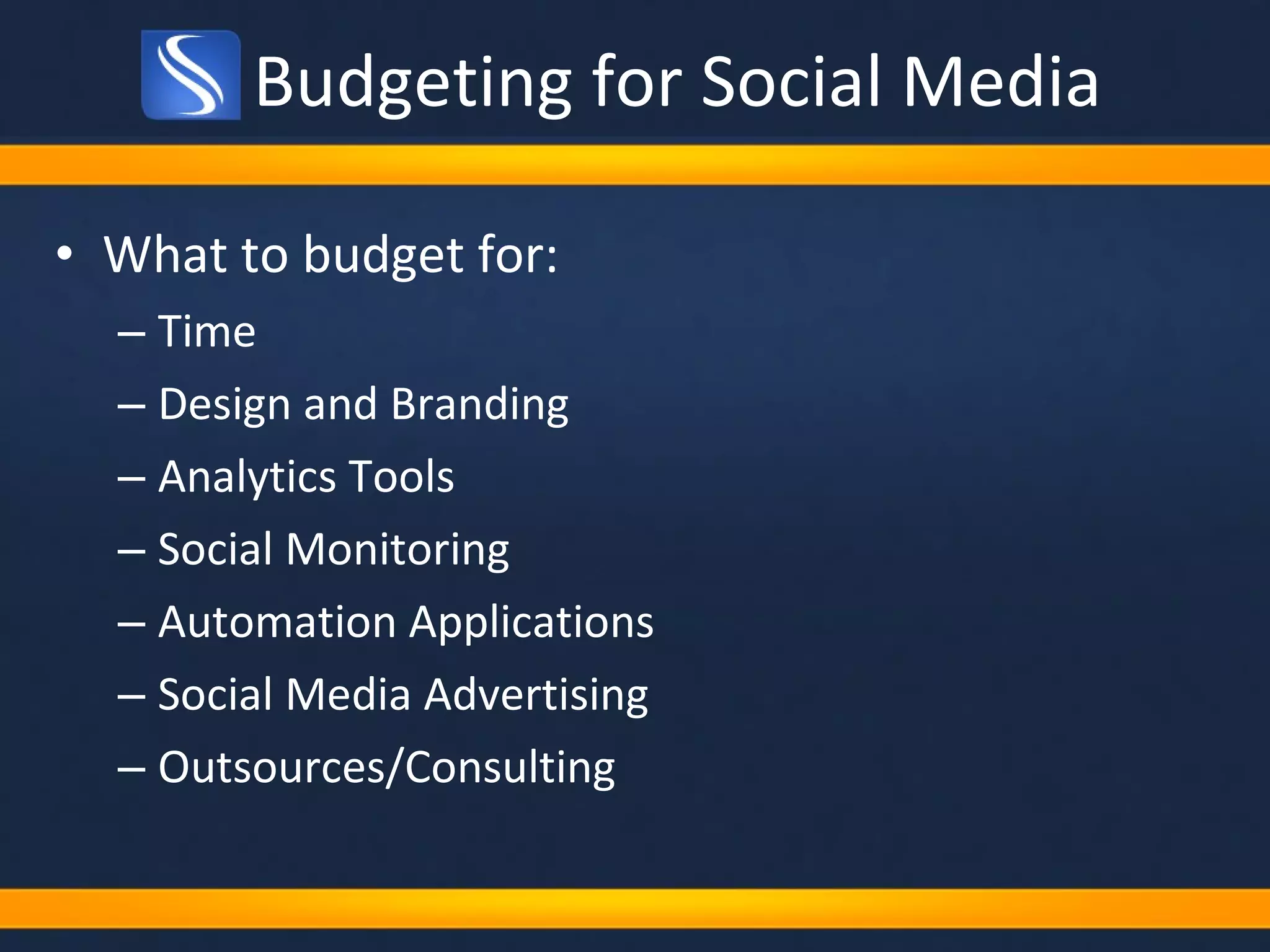 Budgeting for Social Media

• What to budget for:
– Time
– Design and Branding
– Analytics Tools
– Social Monitoring
– Automation Applications
– Social Media Advertising
– Outsources/Consulting